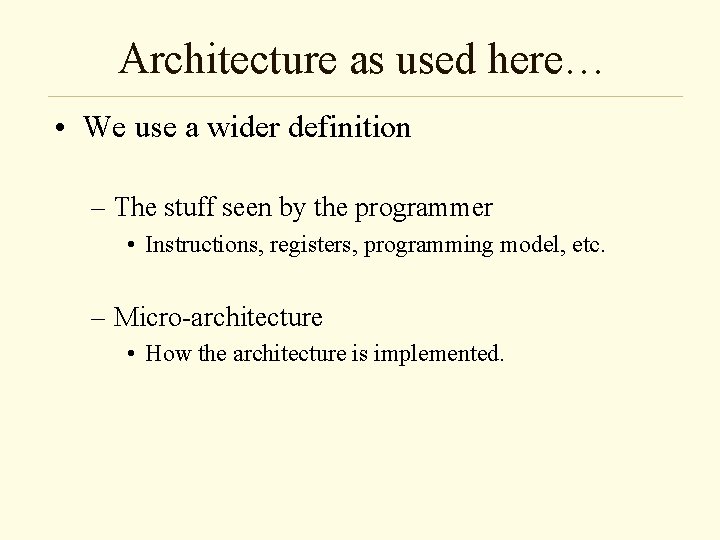 Architecture as used here…

• We use a wider definition

– The stuff seen by the programmer

• Instructions, registers, programming model, etc.

– Micro-architecture

• How the architecture is implemented.